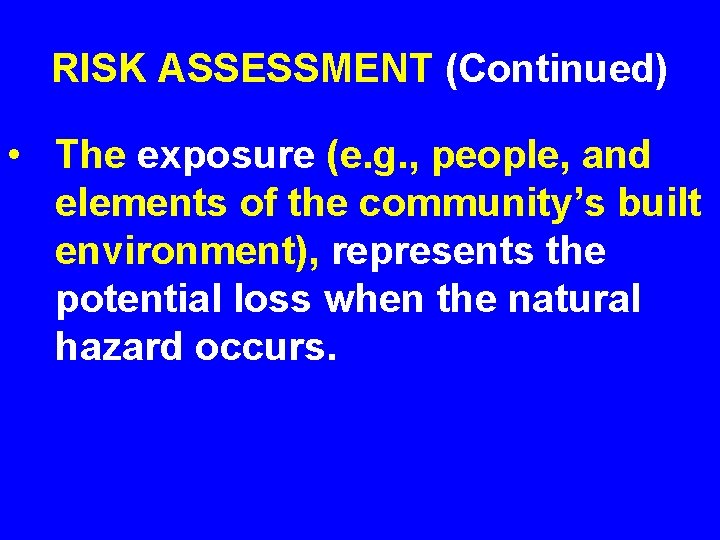 RISK ASSESSMENT (Continued)

• The exposure (e.g., people, and elements of the community’s built environment), represents the potential loss when the natural hazard occurs.